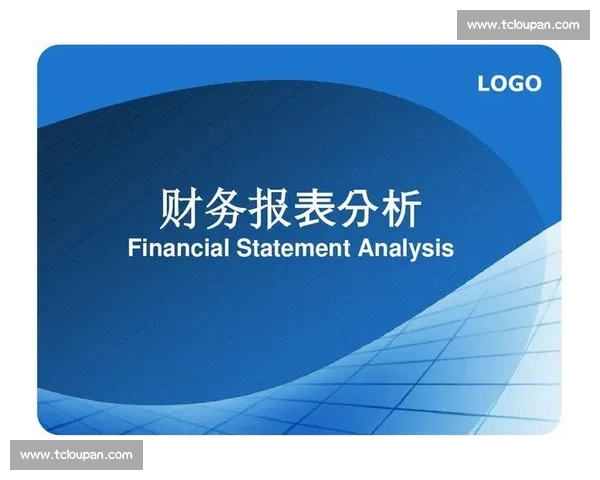 www.tcloupan.com

LOGO

财务报表分析
Financial Statement Analysis

www.tcloupan.com